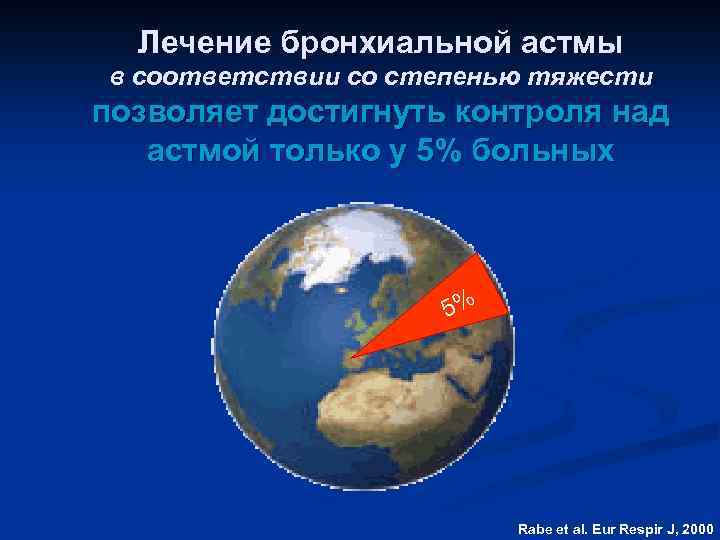 Лечение бронхиальной астмы
в соответствии со степенью тяжести
позволяет достигнуть контроля над астмой только у 5% больных

5%

Rabe et al. Eur Respir J, 2000